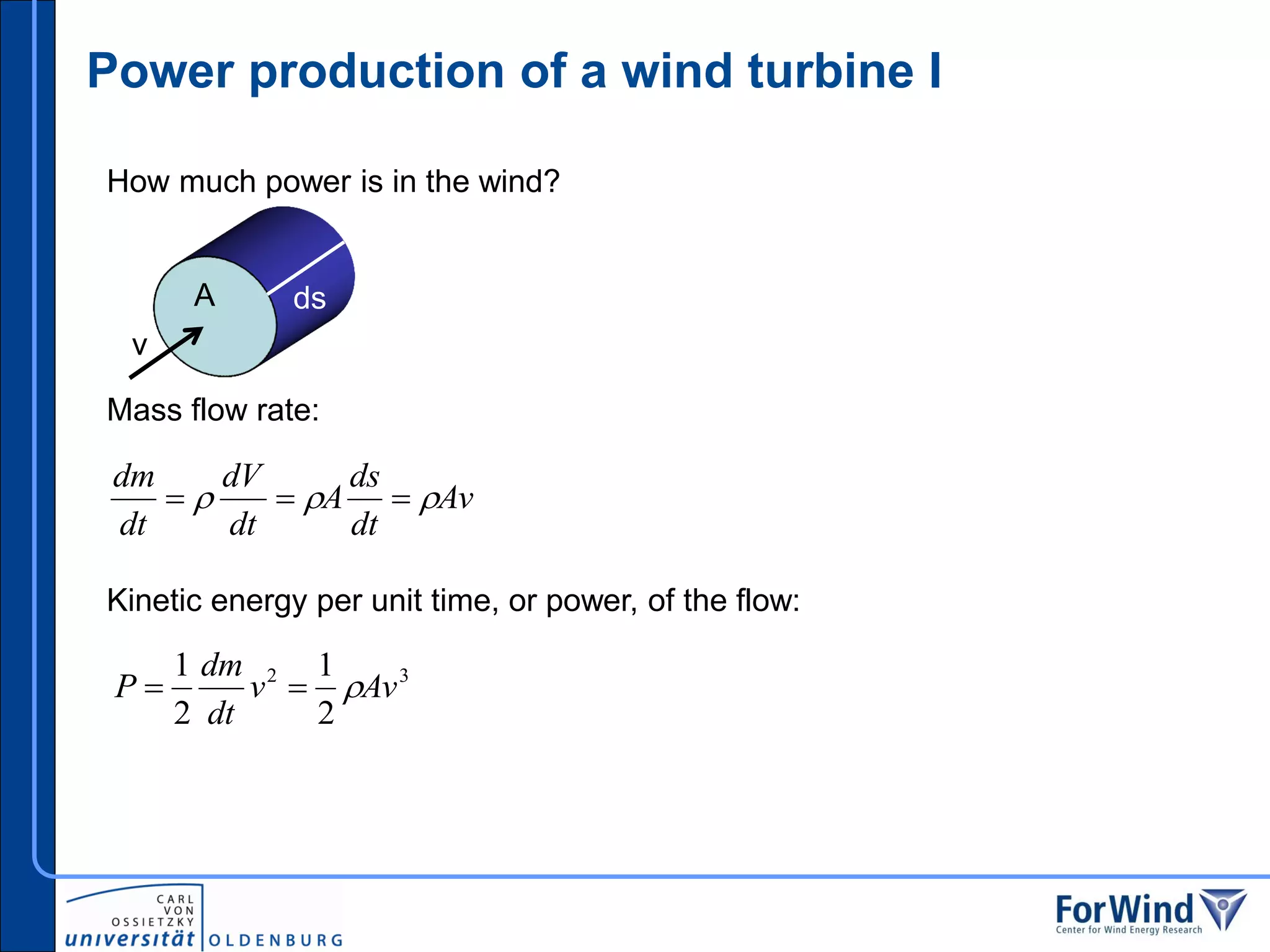 Power production of a wind turbine I

How much power is in the wind?

A

ds

v

Mass flow rate:

$\frac{dm}{dt} = \rho \frac{dV}{dt} = \rho A \frac{ds}{dt} = \rho A v$

Kinetic energy per unit time, or power, of the flow:

$P = \frac{1}{2} \frac{dm}{dt} v^2 = \frac{1}{2} \rho A v^3$

CARL VON OSSIETZKY universität OLDENBURG

ForWind Center for Wind Energy Research